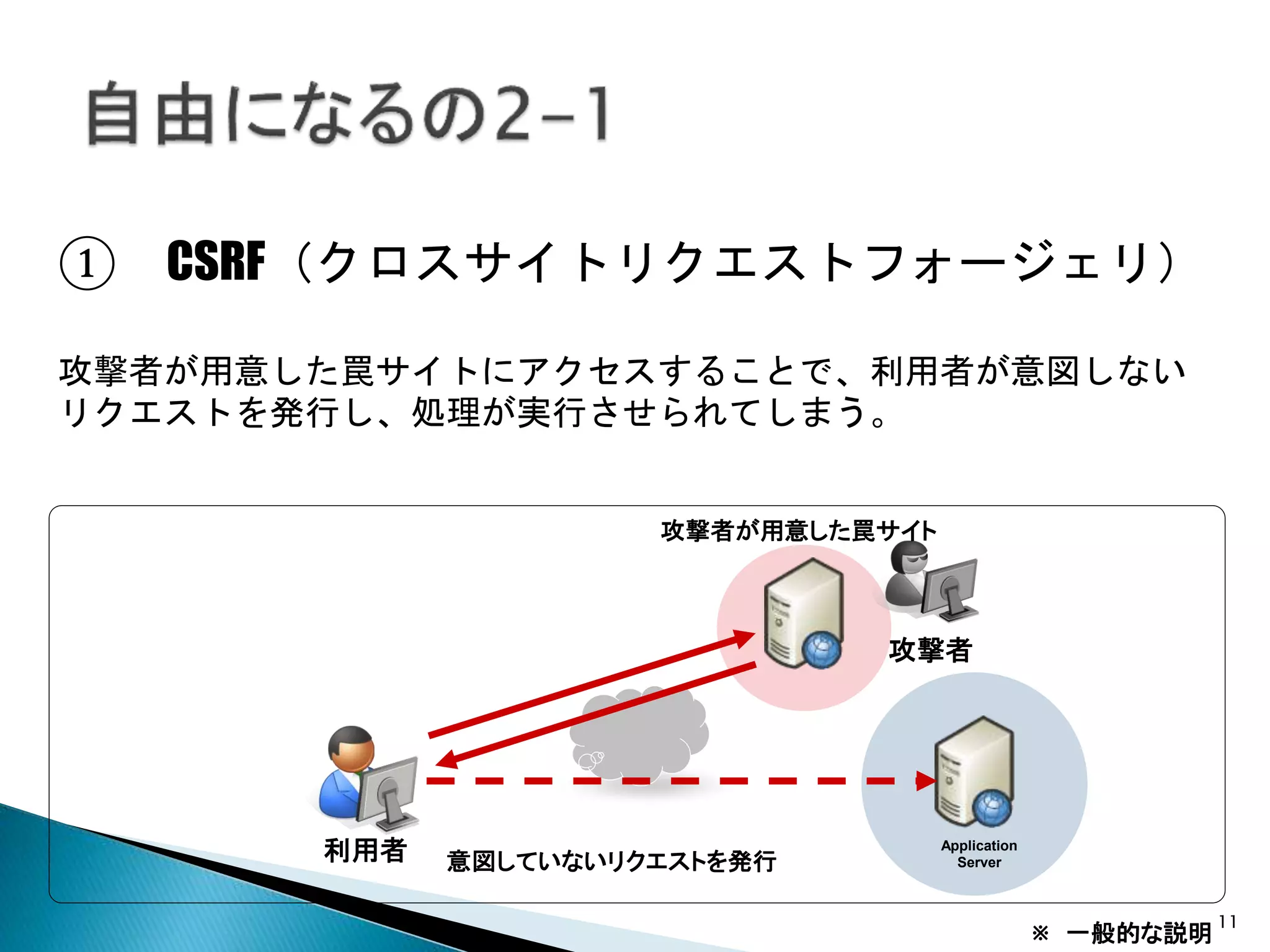 自由になるの2-1

① CSRF（クロスサイトリクエストフォージェリ）

攻撃者が用意した罠サイトにアクセスすることで、利用者が意図しないリクエストを発行し、処理が実行させられてしまう。

攻撃者が用意した罠サイト

攻撃者

利用者

意図していないリクエストを発行

Application Server

※ 一般的な説明

11